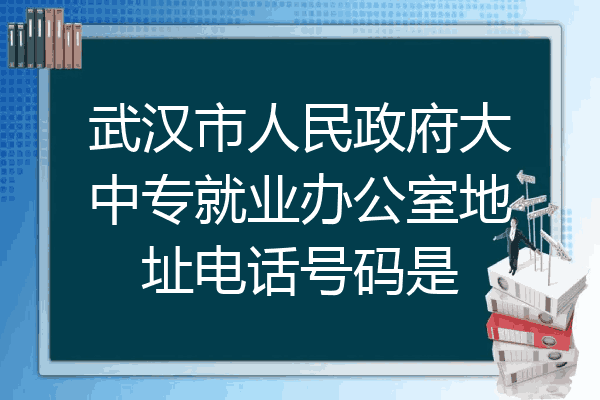 武汉市人民政府大中专就业办公室地址电话号码是